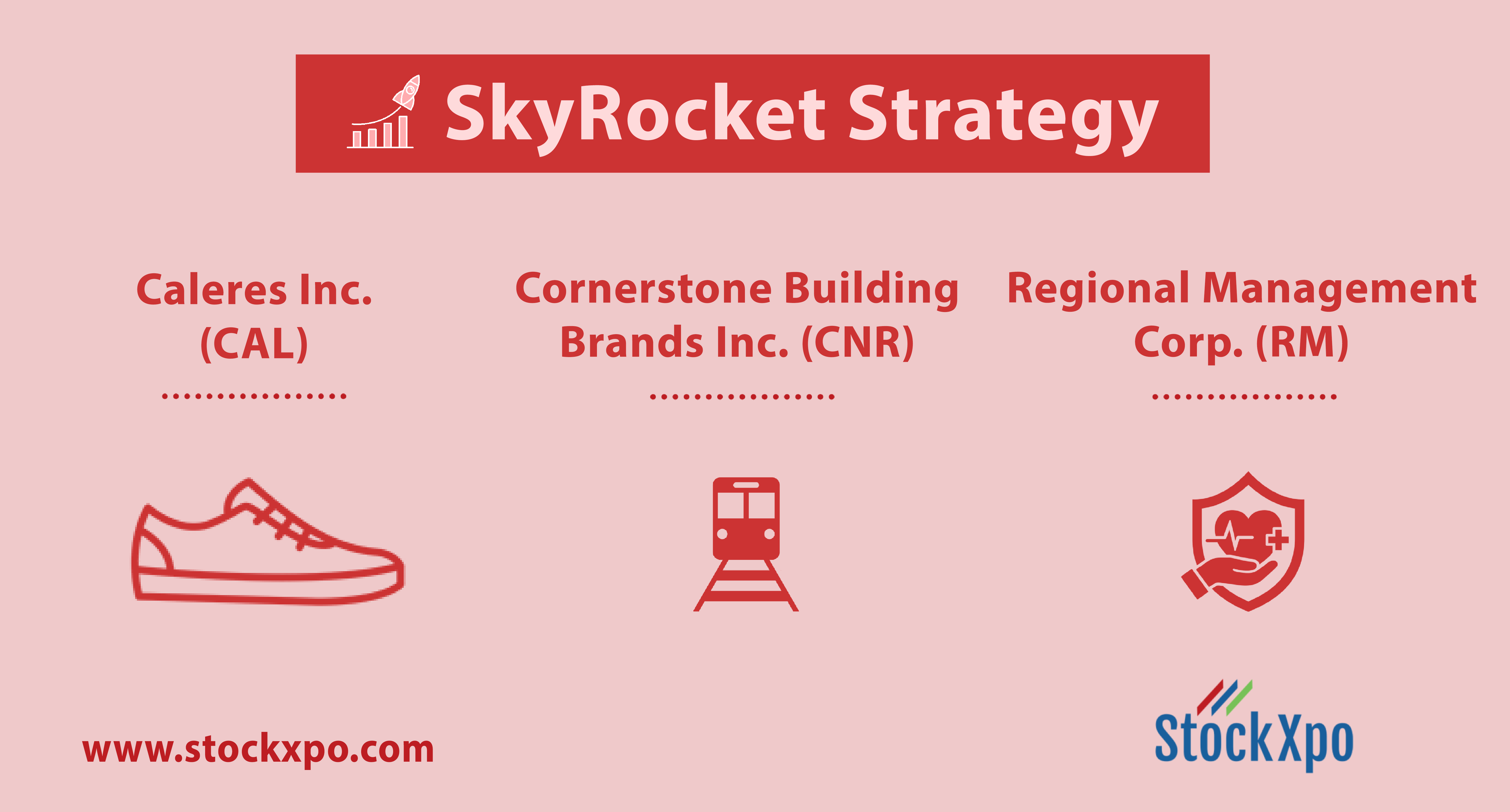 SkyRocket Strategy

Caleres Inc. (CAL)

Cornerstone Building Brands Inc. (CNR)

Regional Management Corp. (RM)

www.stockxpo.com

StockXpo